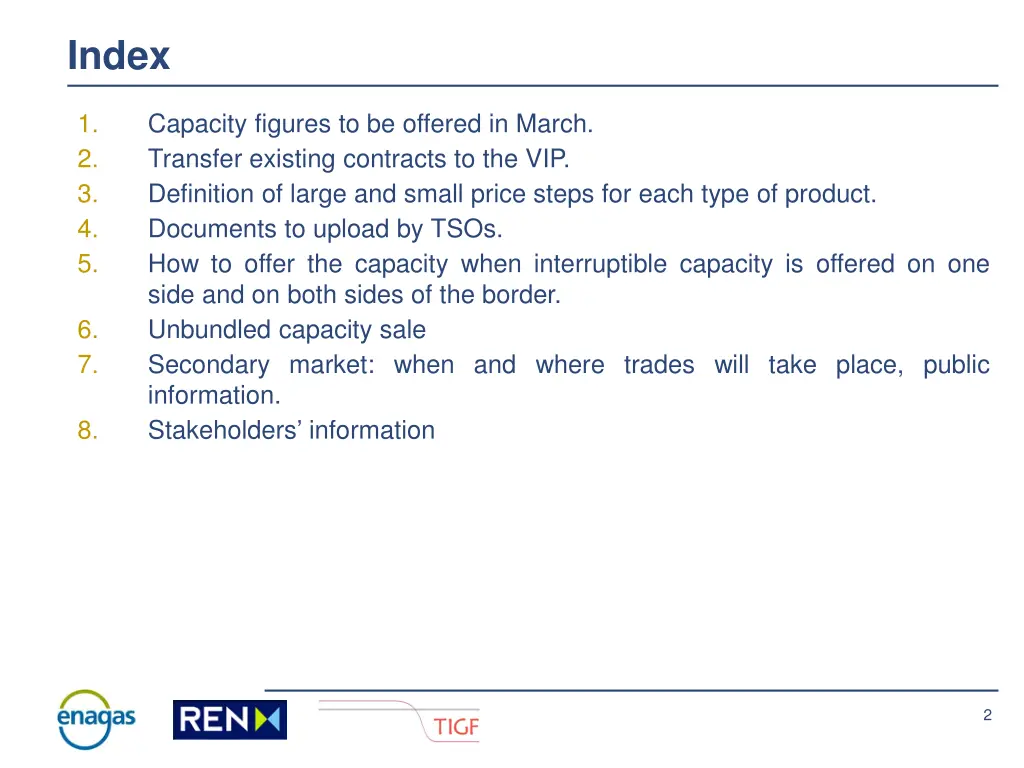 Index

1. Capacity figures to be offered in March.
2. Transfer existing contracts to the VIP.
3. Definition of large and small price steps for each type of product.
4. Documents to upload by TSOs.
5. How to offer the capacity when interruptible capacity is offered on one side and on both sides of the border.
6. Unbundled capacity sale
7. Secondary market: when and where trades will take place, public information.
8. Stakeholders' information

enagas
REN
TIGF

2